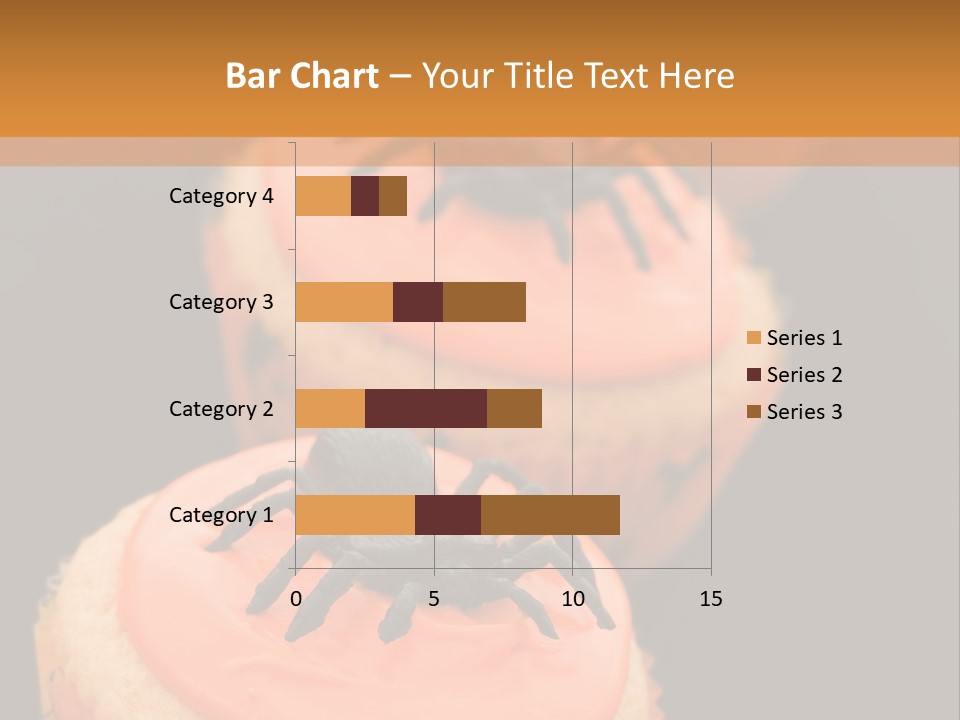 Bar Chart – Your Title Text Here

Category 4
Category 3
Category 2
Category 1

0
5
10
15

Series 1
Series 2
Series 3